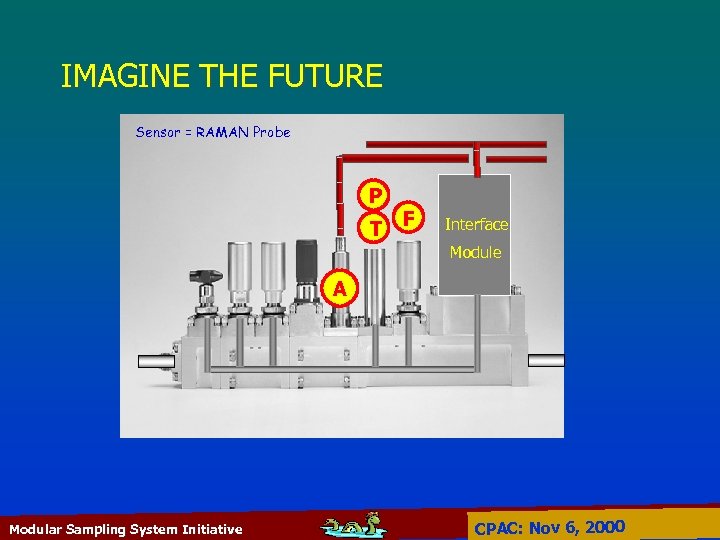 IMAGINE THE FUTURE

Sensor = RAMAN Probe

P

T

F

A

Interface Module

Modular Sampling System Initiative

CPAC: Nov 6, 2000